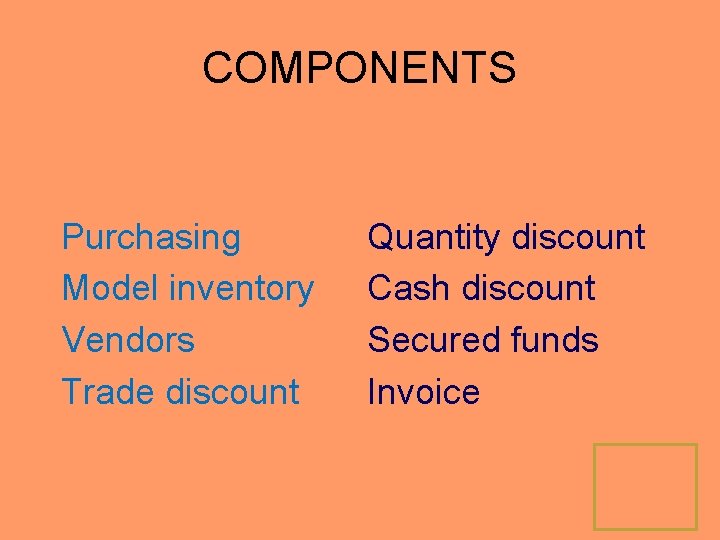 COMPONENTS

Purchasing
Model inventory
Vendors
Trade discount

Quantity discount
Cash discount
Secured funds
Invoice